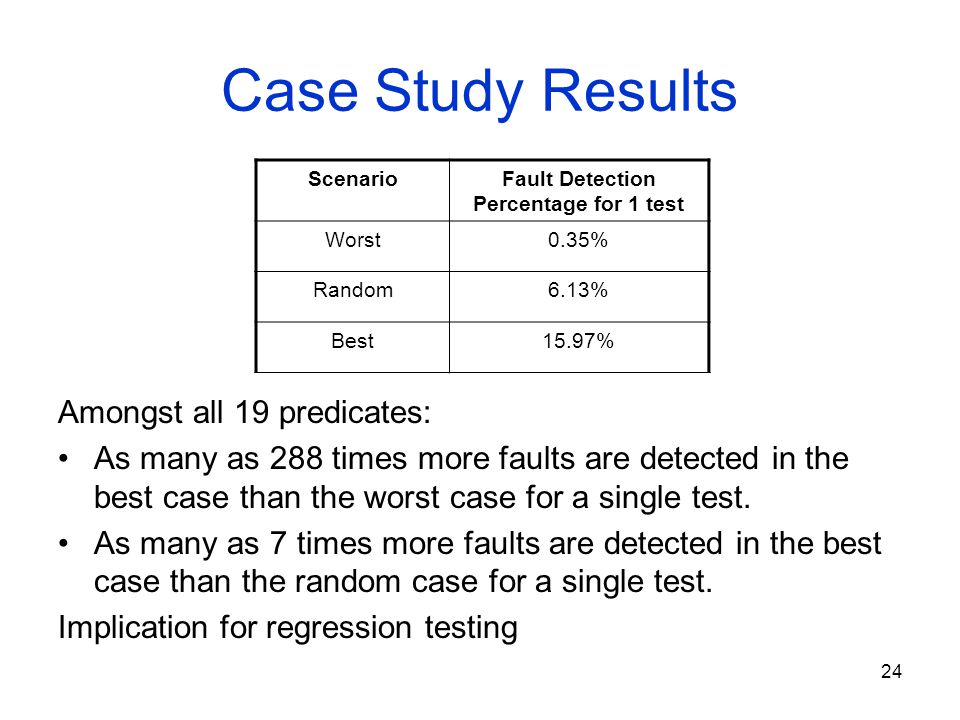 Case Study Results

| Scenario | Fault Detection Percentage for 1 test |
|---|---|
| Worst | 0.35% |
| Random | 6.13% |
| Best | 15.97% |

Amongst all 19 predicates:

• As many as 288 times more faults are detected in the best case than the worst case for a single test.

• As many as 7 times more faults are detected in the best case than the random case for a single test.

Implication for regression testing

24